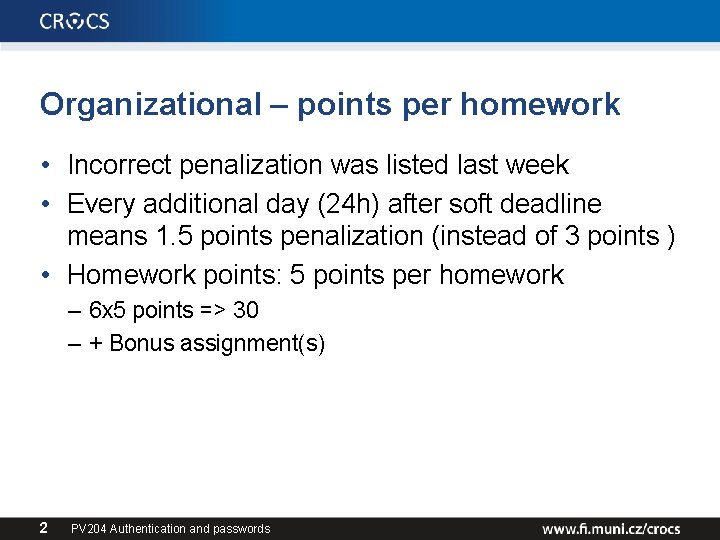 CROCS

Organizational – points per homework

• Incorrect penalization was listed last week
• Every additional day (24h) after soft deadline means 1.5 points penalization (instead of 3 points )
• Homework points: 5 points per homework
– 6x5 points => 30
– + Bonus assignment(s)

2 PV204 Authentication and passwords www.fi.muni.cz/crocs